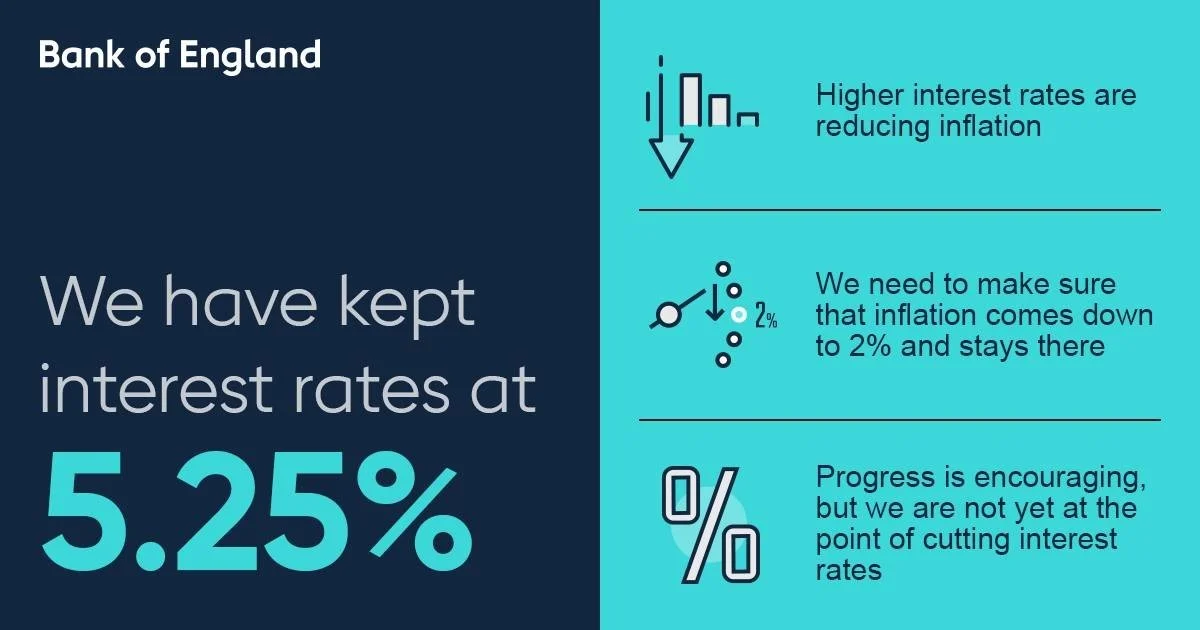 Bank of England

We have kept interest rates at

5.25%

Higher interest rates are reducing inflation

2%

We need to make sure that inflation comes down to 2% and stays there

%

Progress is encouraging, but we are not yet at the point of cutting interest rates